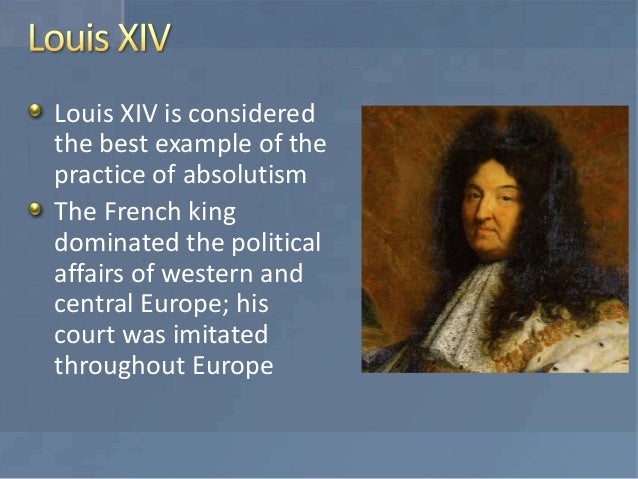 Louis XIV

- Louis XIV is considered the best example of the practice of absolutism
- The French king dominated the political affairs of western and central Europe; his court was imitated throughout Europe